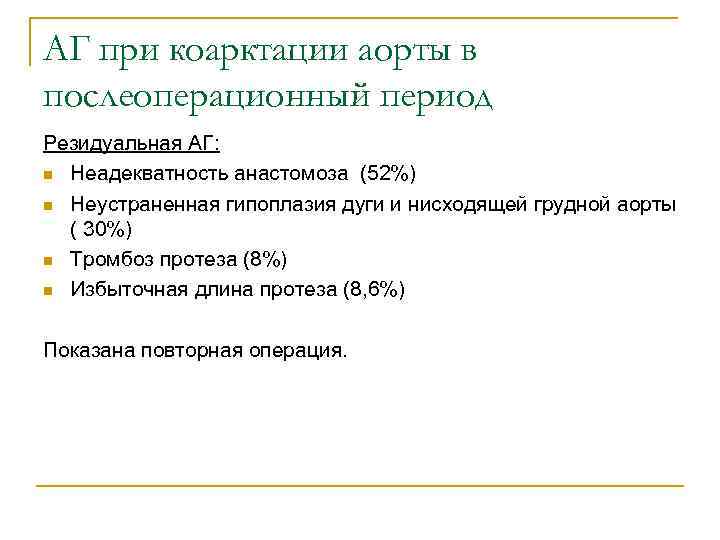 АГ при коарктации аорты в послеоперационный период

Резидуальная АГ:

- Неадекватность анастомоза (52%)
- Неустраненная гипоплазия дуги и нисходящей грудной аорты ( 30%)
- Тромбоз протеза (8%)
- Избыточная длина протеза (8,6%)

Показана повторная операция.